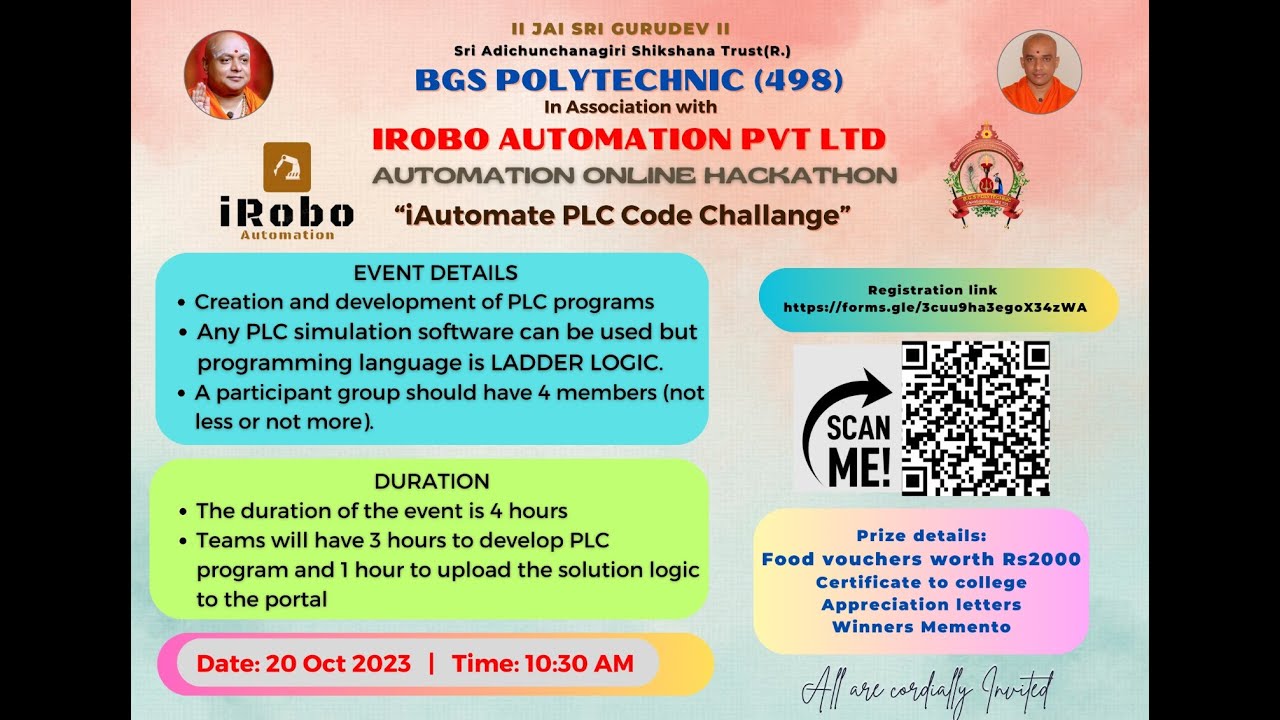 II JAI SRI GURUDEV II
Sri Adichunchanagiri Shikshana Trust(R.)
BGS POLYTECHNIC (498)
In Association with
IROBO AUTOMATION PVT LTD
AUTOMATION ONLINE HACKATHON
"iAutomate PLC Code Challange"

iRobo
Automation

EVENT DETAILS
• Creation and development of PLC programs
• Any PLC simulation software can be used but programming language is LADDER LOGIC.
• A participant group should have 4 members (not less or not more).

DURATION
• The duration of the event is 4 hours
• Teams will have 3 hours to develop PLC program and 1 hour to upload the solution logic to the portal

Date: 20 Oct 2023 | Time: 10:30 AM

Registration link
https://forms.gle/3cuu9ha3egoX34zWA

SCAN ME!

Prize details:
Food vouchers worth Rs2000
Certificate to college
Appreciation letters
Winners Memento

All are cordially Invited